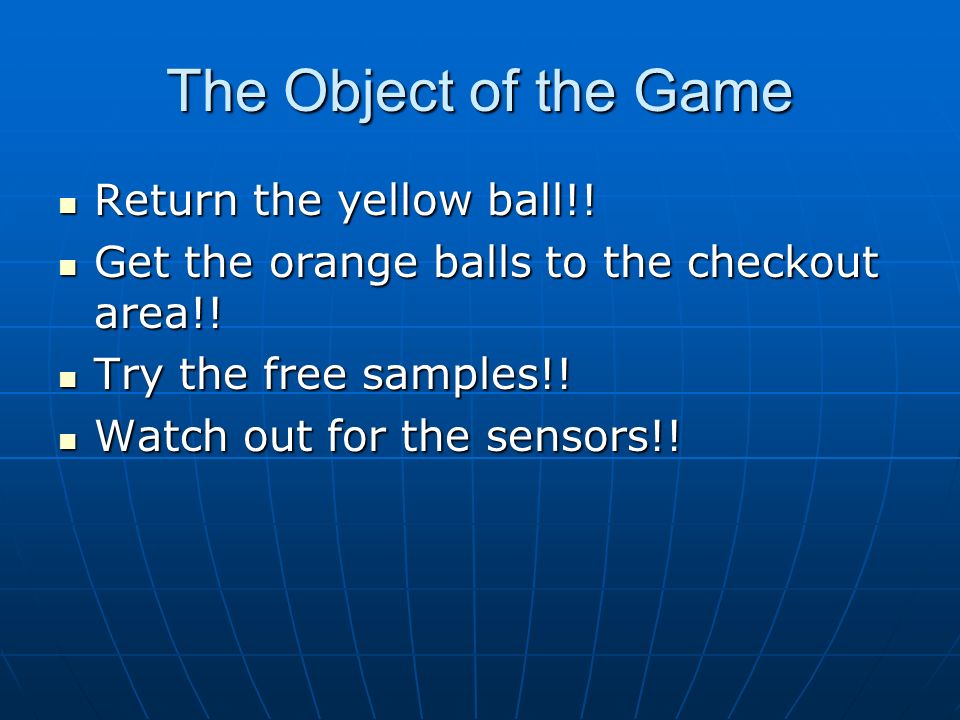 The Object of the Game

- Return the yellow ball!!
- Get the orange balls to the checkout area!!
- Try the free samples!!
- Watch out for the sensors!!